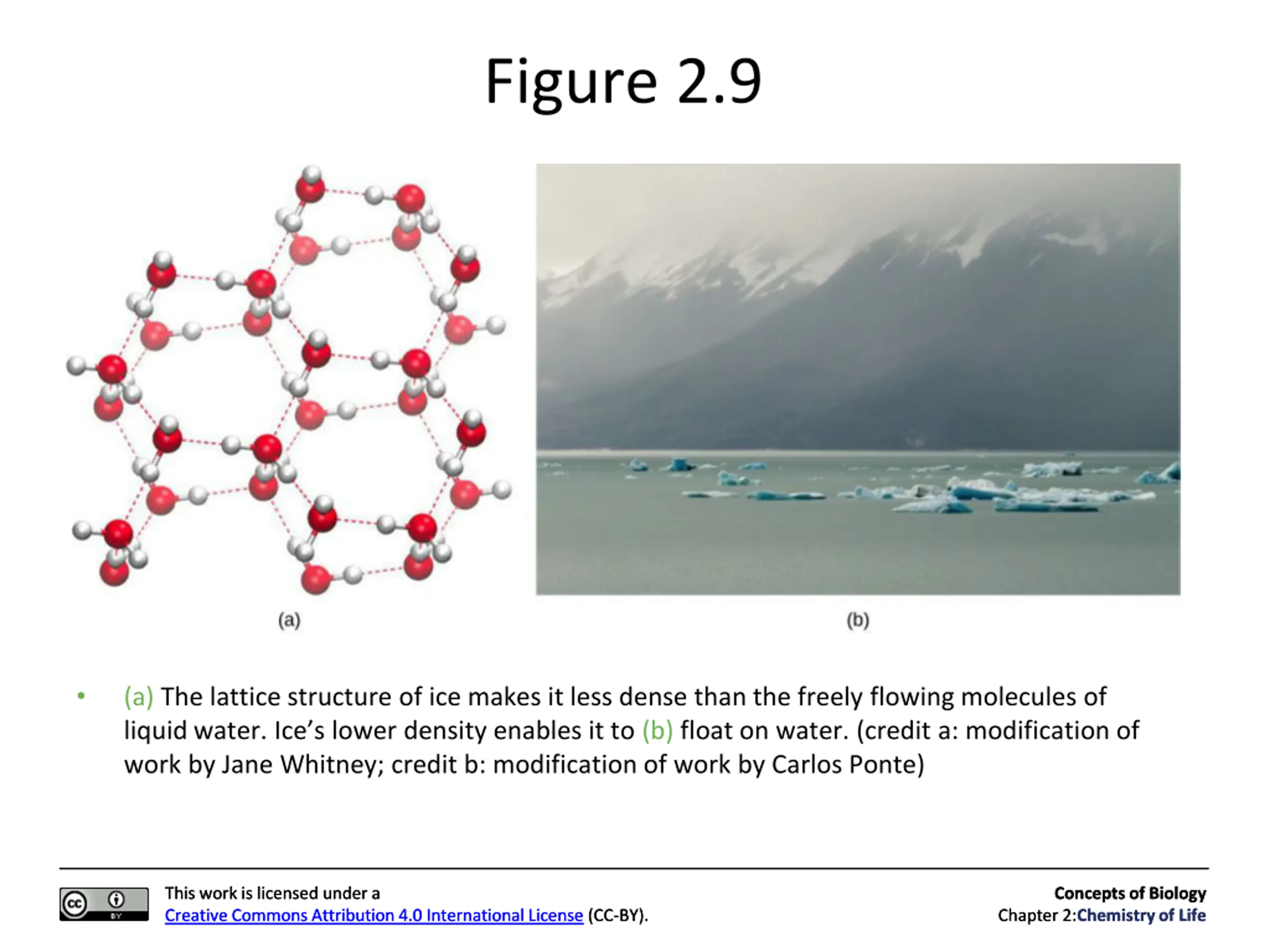 Figure 2.9

(a)

(b)

• (a) The lattice structure of ice makes it less dense than the freely flowing molecules of liquid water. Ice's lower density enables it to (b) float on water. (credit a: modification of work by Jane Whitney; credit b: modification of work by Carlos Ponte)

cc BY

This work is licensed under a Creative Commons Attribution 4.0 International License (CC-BY).

Concepts of Biology
Chapter 2:Chemistry of Life